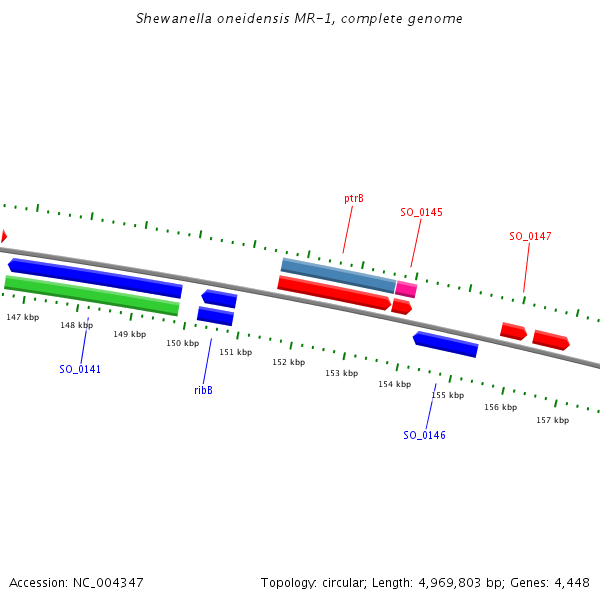 Shewanella oneidensis MR-1, complete genome

ptrB
SO_0145
SO_0147

147 kbp
148 kbp
149 kbp
150 kbp
151 kbp
152 kbp
153 kbp
154 kbp
155 kbp
156 kbp
157 kbp

SO_0141
ribB
SO_0146

Accession: NC_004347

Topology: circular; Length: 4,969,803 bp; Genes: 4,448